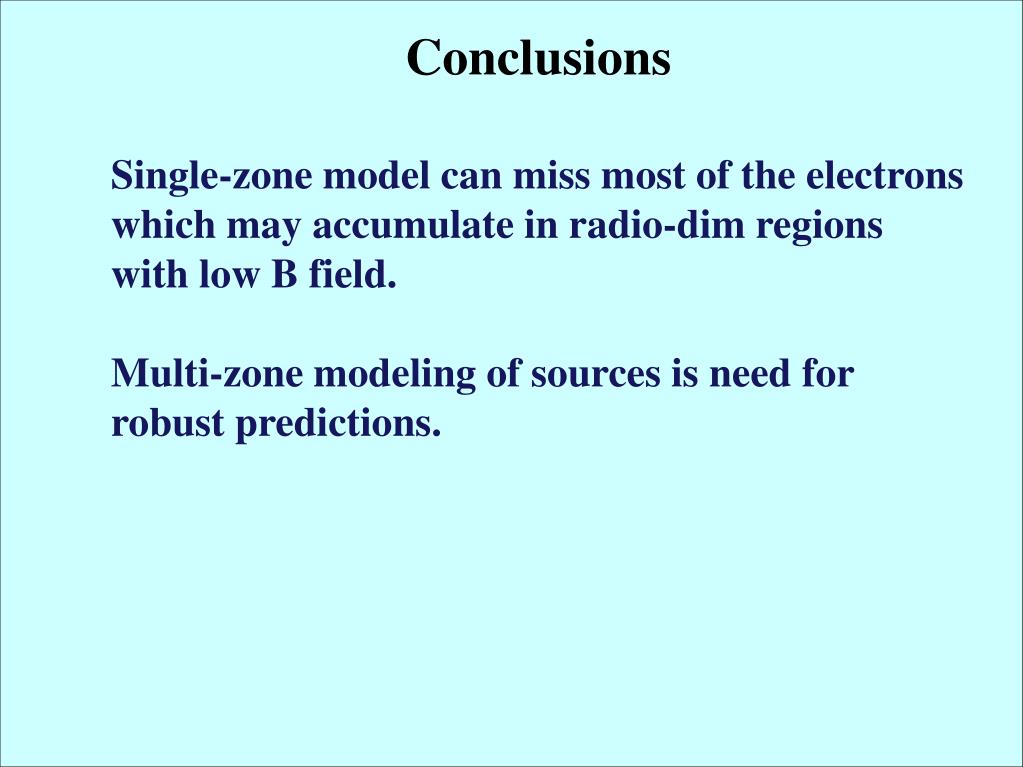 Conclusions

Single-zone model can miss most of the electrons which may accumulate in radio-dim regions with low B field.

Multi-zone modeling of sources is need for robust predictions.